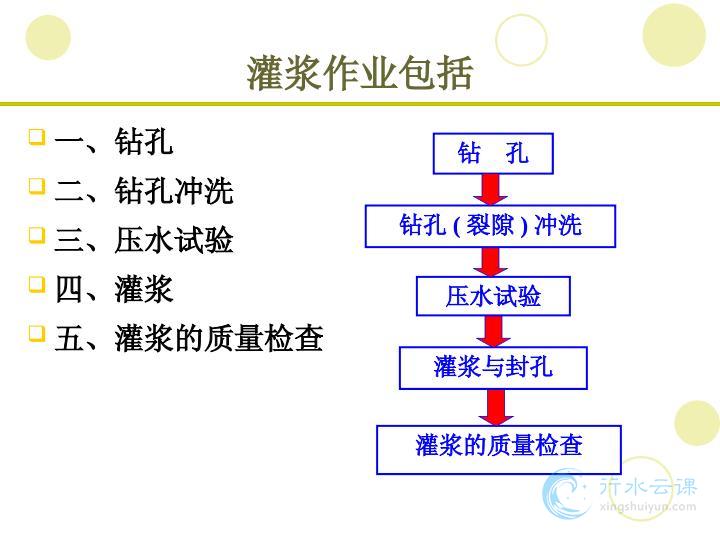 灌浆作业包括

一、钻孔
二、钻孔冲洗
三、压水试验
四、灌浆
五、灌浆的质量检查

钻 孔
钻孔 ( 裂隙 ) 冲洗
压水试验
灌浆与封孔
灌浆的质量检查

行水云课
xingshuiyun.com